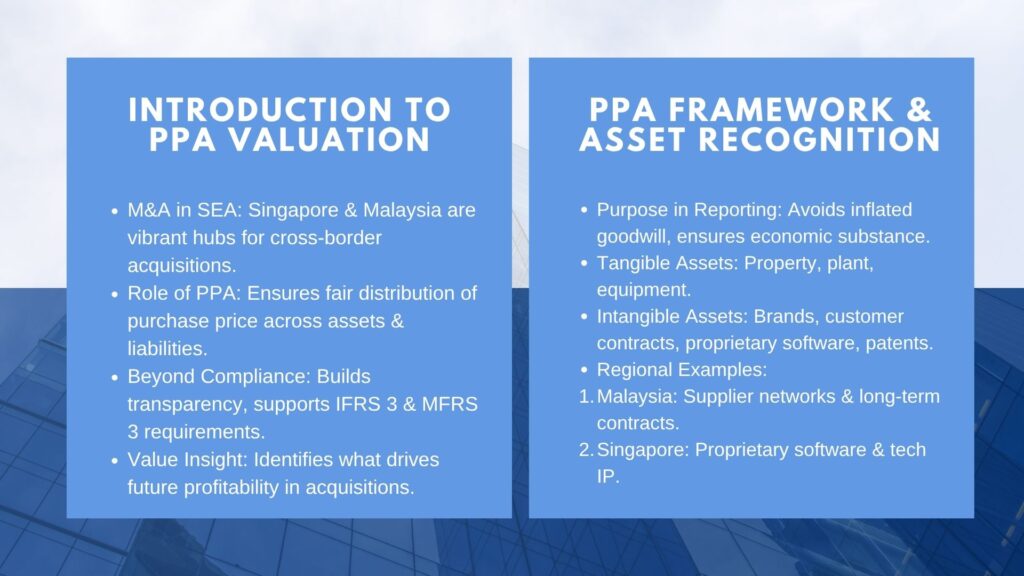 INTRODUCTION TO PPA VALUATION

- M&A in SEA: Singapore & Malaysia are vibrant hubs for cross-border acquisitions.
- Role of PPA: Ensures fair distribution of purchase price across assets & liabilities.
- Beyond Compliance: Builds transparency, supports IFRS 3 & MFRS 3 requirements.
- Value Insight: Identifies what drives future profitability in acquisitions.

PPA FRAMEWORK & ASSET RECOGNITION

- Purpose in Reporting: Avoids inflated goodwill, ensures economic substance.
- Tangible Assets: Property, plant, equipment.
- Intangible Assets: Brands, customer contracts, proprietary software, patents.
- Regional Examples:

1. Malaysia: Supplier networks & long-term contracts.
2. Singapore: Proprietary software & tech IP.